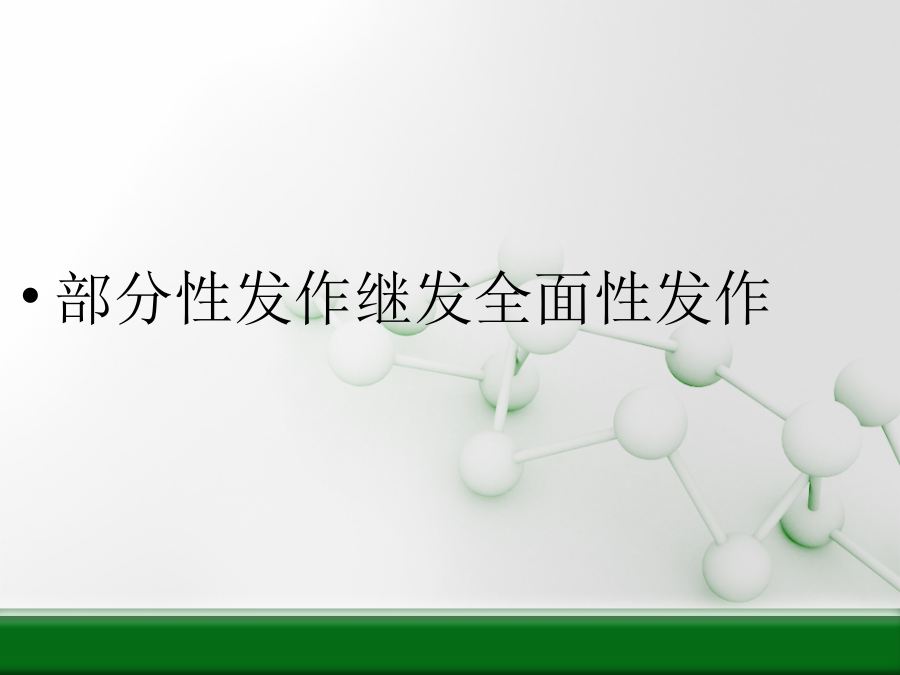 • 部分性发作继发全面性发作